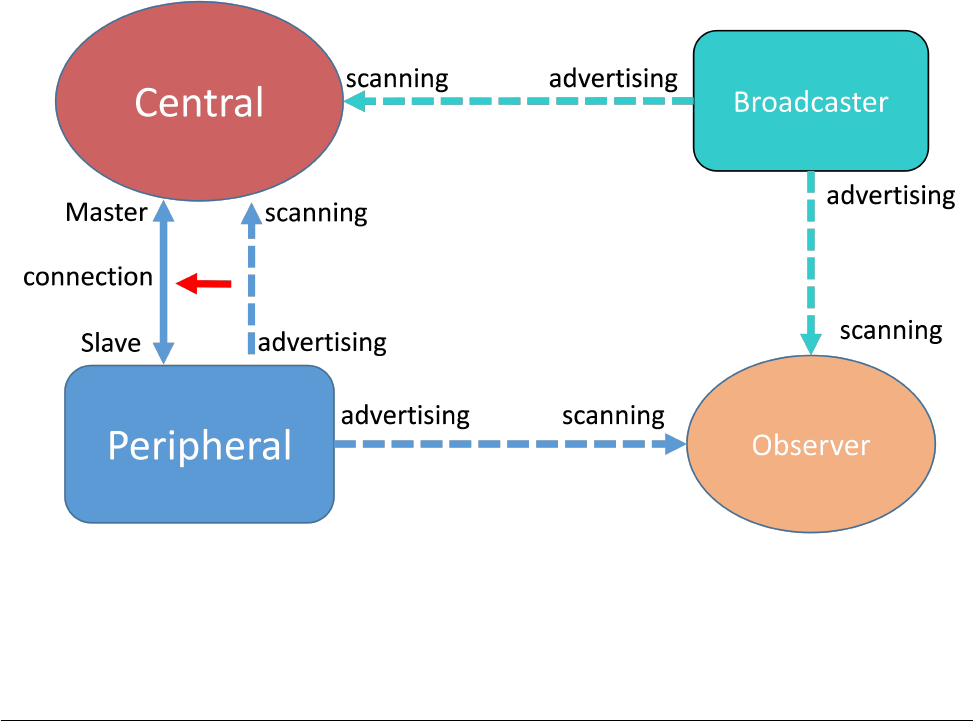 Central

scanning

advertising

Broadcaster

Master

scanning

advertising

connection

Slave

advertising

scanning

Peripheral

advertising

scanning

Observer